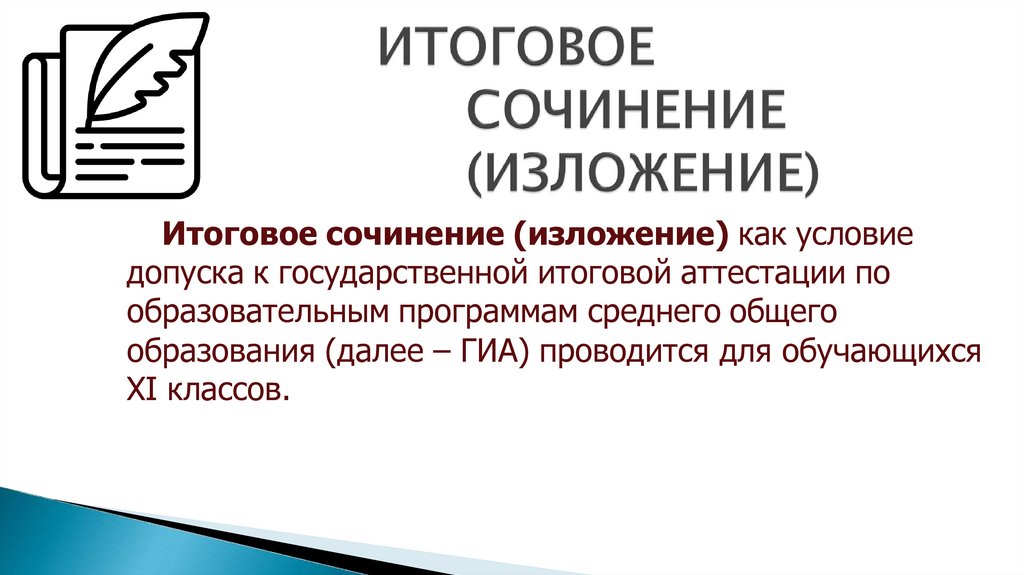 ИТОГОВОЕ
СОЧИНЕНИЕ
(ИЗЛОЖЕНИЕ)

Итоговое сочинение (изложение) как условие допуска к государственной итоговой аттестации по образовательным программам среднего общего образования (далее – ГИА) проводится для обучающихся XI классов.